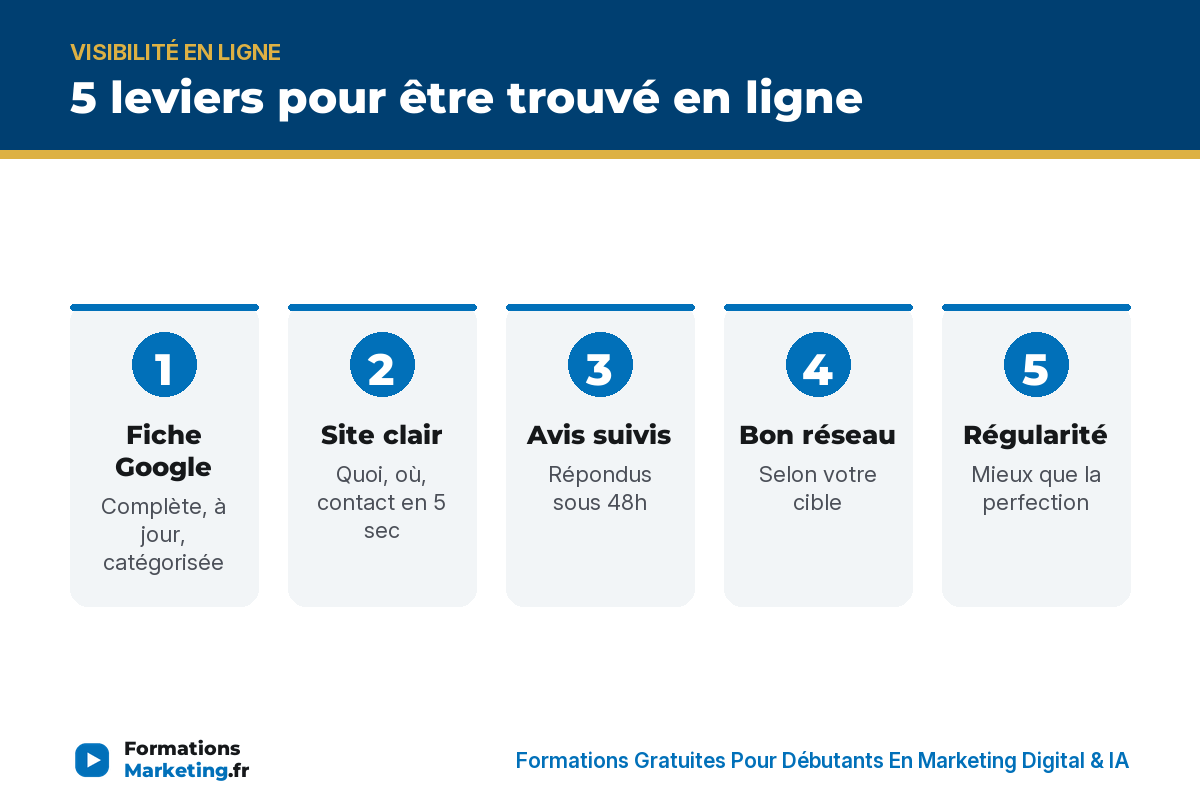 VISIBILITÉ EN LIGNE

5 leviers pour être trouvé en ligne

1

Fiche Google

Complète, à jour, catégorisée

2

Site clair

Quoi, où, contact en 5 sec

3

Avis suivis

Répondus sous 48h

4

Bon réseau

Selon votre cible

5

Régularité

Mieux que la perfection

Formations Marketing.fr

Formations Gratuites Pour Débutants En Marketing Digital & IA